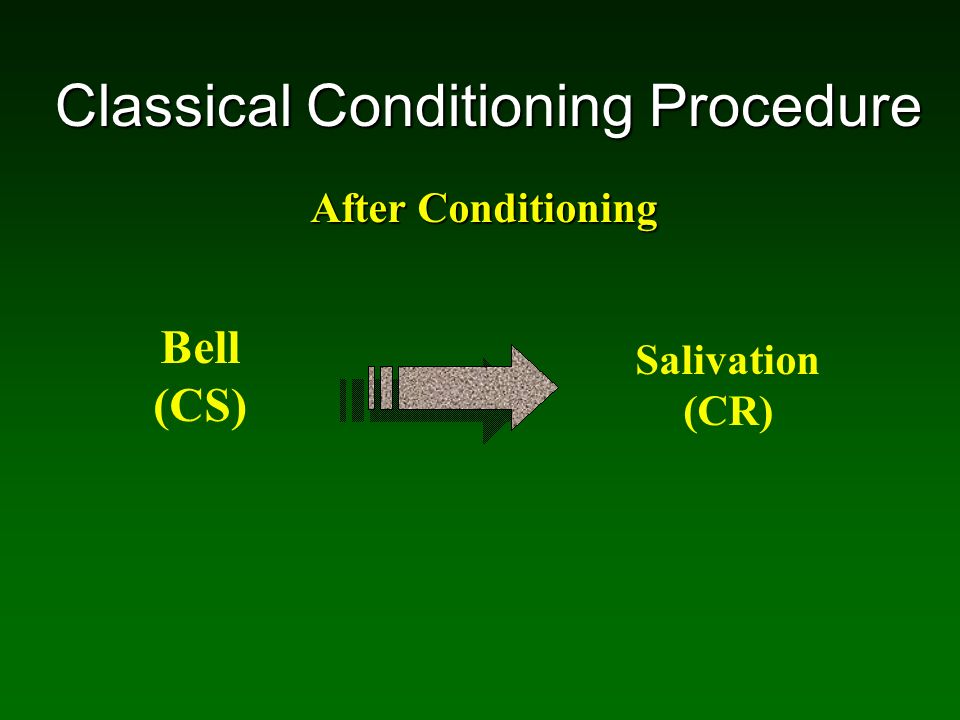 Classical Conditioning Procedure

After Conditioning

Bell
(CS)

Salivation
(CR)